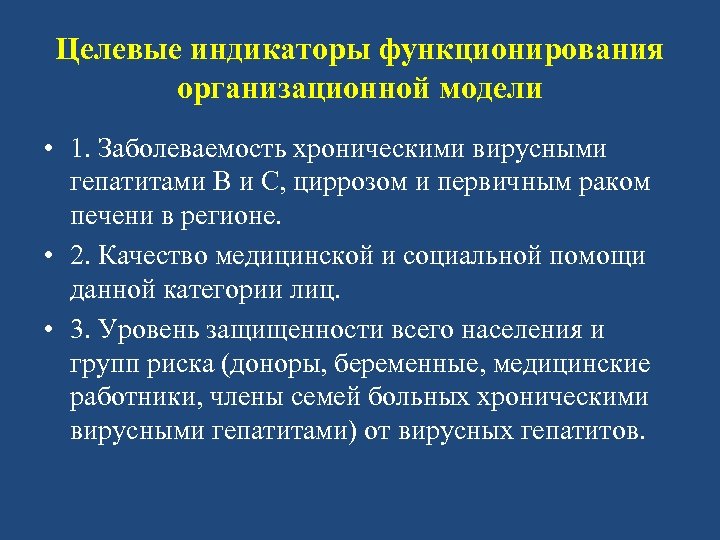 Целевые индикаторы функционирования организационной модели

• 1. Заболеваемость хроническими вирусными гепатитами В и С, циррозом и первичным раком печени в регионе.

• 2. Качество медицинской и социальной помощи данной категории лиц.

• 3. Уровень защищенности всего населения и групп риска (доноры, беременные, медицинские работники, члены семей больных хроническими вирусными гепатитами) от вирусных гепатитов.